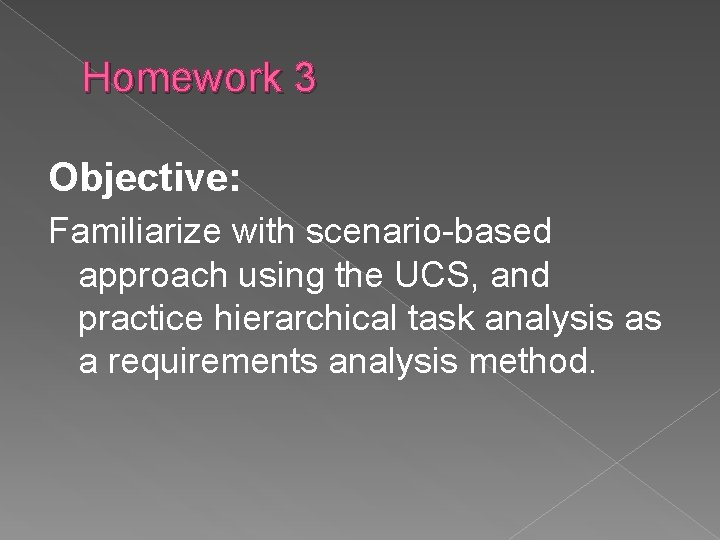 Homework 3

Objective:

Familiarize with scenario-based approach using the UCS, and practice hierarchical task analysis as a requirements analysis method.